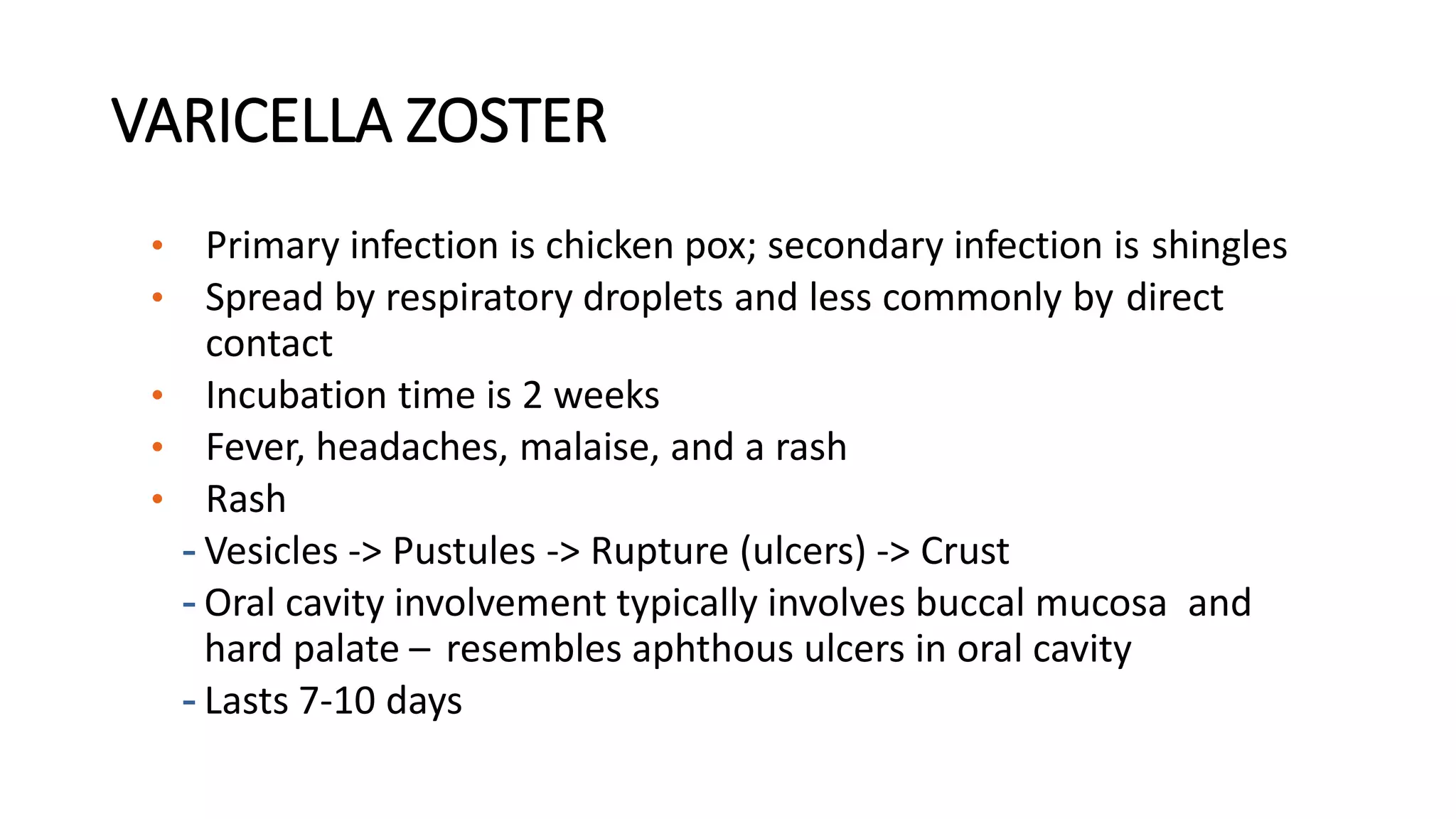 VARICELLA ZOSTER

• Primary infection is chicken pox; secondary infection is shingles
• Spread by respiratory droplets and less commonly by direct contact
• Incubation time is 2 weeks
• Fever, headaches, malaise, and a rash
• Rash
- Vesicles -> Pustules -> Rupture (ulcers) -> Crust
- Oral cavity involvement typically involves buccal mucosa and hard palate – resembles aphthous ulcers in oral cavity
- Lasts 7-10 days